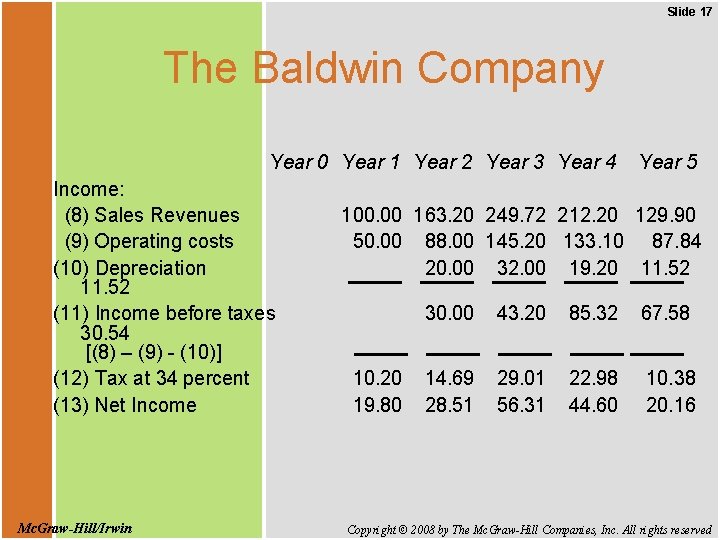 Slide 17

The Baldwin Company

| | Year 0 | Year 1 | Year 2 | Year 3 | Year 4 | Year 5 |
|---|---|---|---|---|---|---|
| Income: | | | | | | |
| (8) Sales Revenues | | 100.00 | 163.20 | 249.72 | 212.20 | 129.90 |
| (9) Operating costs | | 50.00 | 88.00 | 145.20 | 133.10 | 87.84 |
| (10) Depreciation 11.52 | | | 20.00 | 32.00 | 19.20 | 11.52 |
| (11) Income before taxes 30.54 [(8) – (9) - (10)] | | | 30.00 | 43.20 | 85.32 | 67.58 |
| (12) Tax at 34 percent | | 10.20 | 14.69 | 29.01 | 22.98 | 10.38 |
| (13) Net Income | | 19.80 | 28.51 | 56.31 | 44.60 | 20.16 |

McGraw-Hill/Irwin

Copyright © 2008 by The McGraw-Hill Companies, Inc. All rights reserved